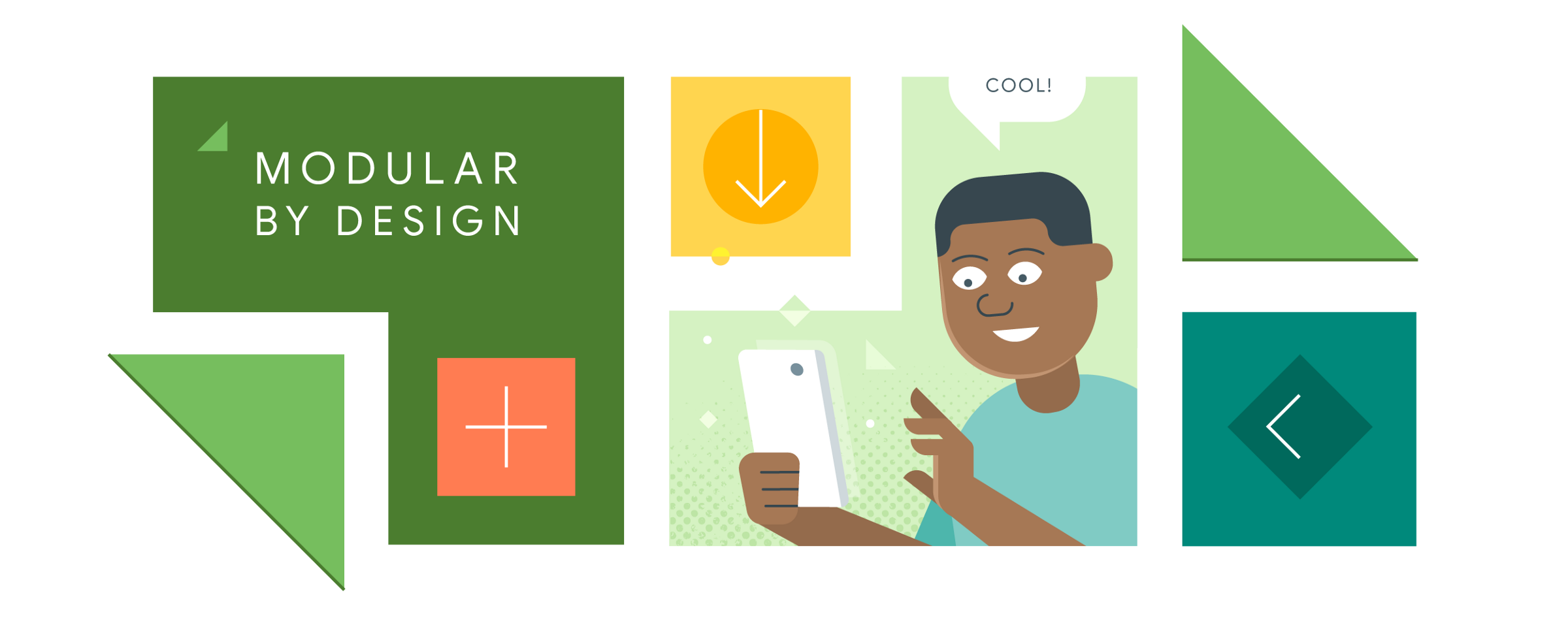 MODULAR BY DESIGN

COOL!